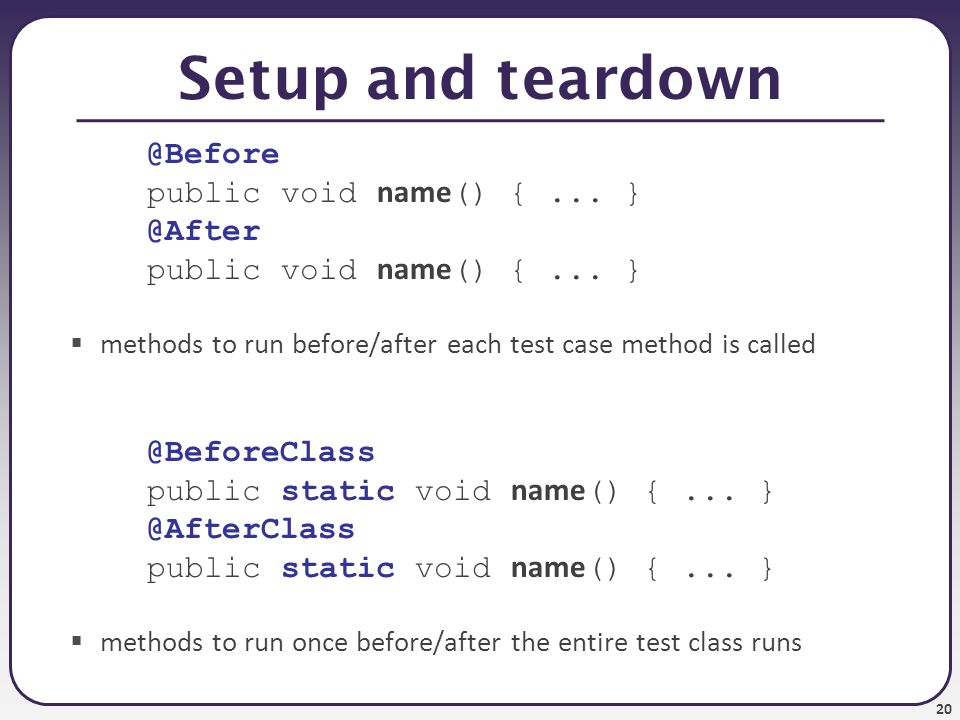 Setup and teardown

@Before
public void name() { ... }
@After
public void name() { ... }

▪ methods to run before/after each test case method is called

@BeforeClass
public static void name() { ... }
@AfterClass
public static void name() { ... }

▪ methods to run once before/after the entire test class runs

20